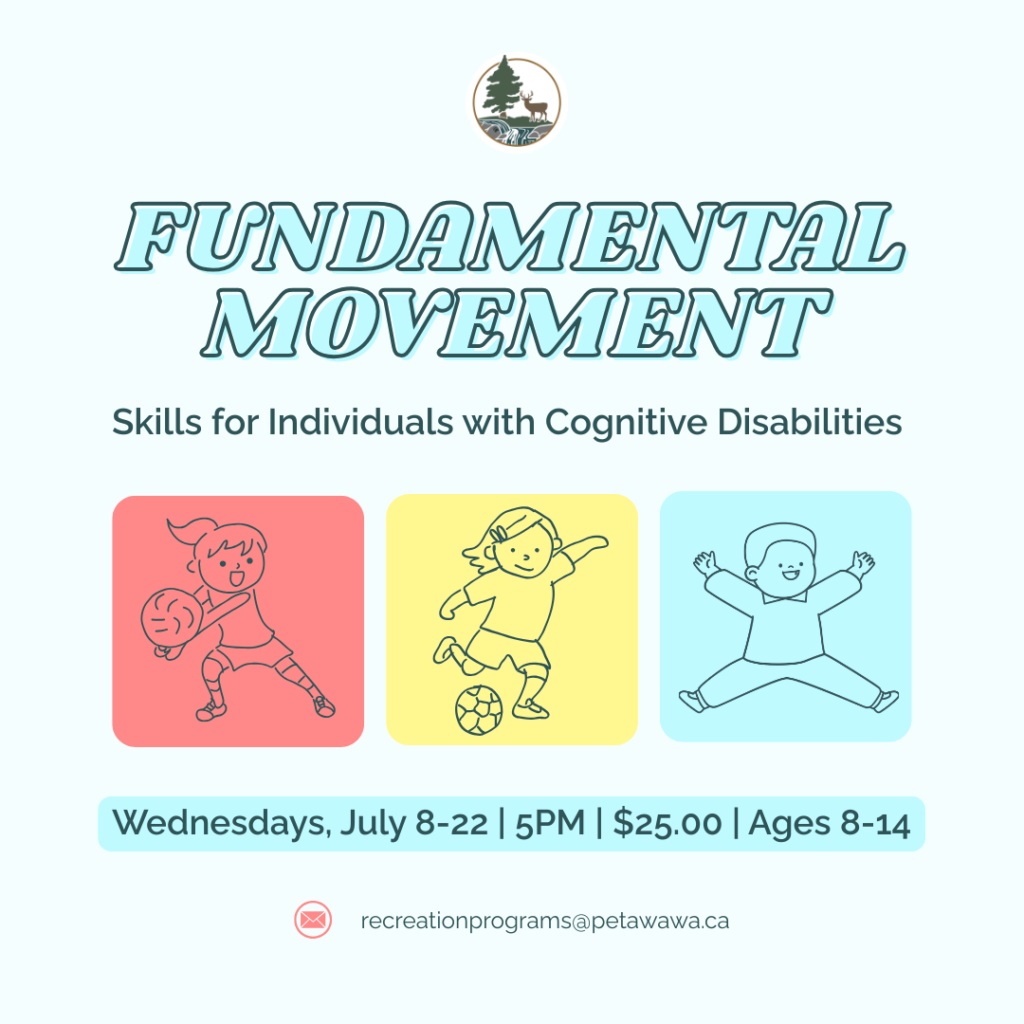 FUNDAMENTAL MOVEMENT

Skills for Individuals with Cognitive Disabilities

Wednesdays, July 8-22 | 5PM | $25.00 | Ages 8-14

recreationprograms@petawawa.ca